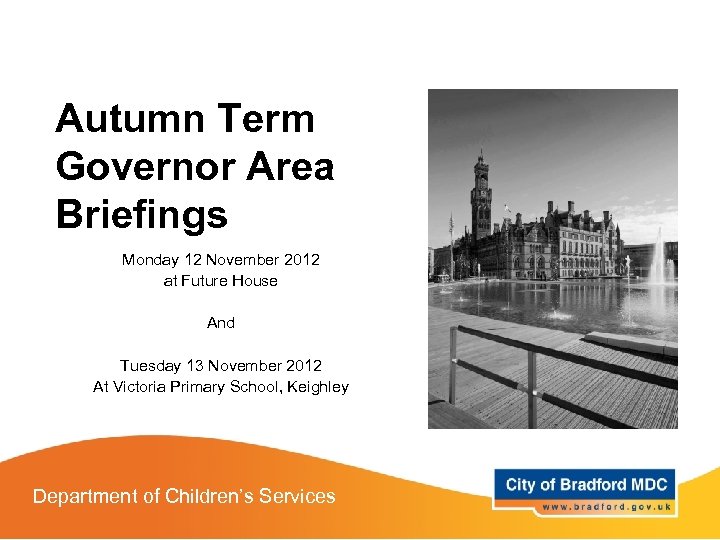 Autumn Term Governor Area Briefings

Monday 12 November 2012
at Future House

And

Tuesday 13 November 2012
At Victoria Primary School, Keighley

Department of Children's Services

City of Bradford MDC
www.bradford.gov.uk